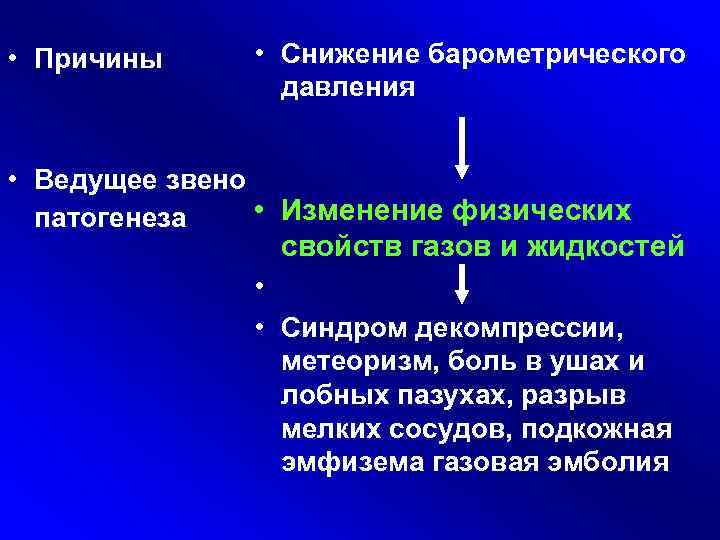 • Причины

• Ведущее звено патогенеза

• Снижение барометрического давления

• Изменение физических свойств газов и жидкостей

•

• Синдром декомпрессии, метеоризм, боль в ушах и лобных пазухах, разрыв мелких сосудов, подкожная эмфизема газовая эмболия